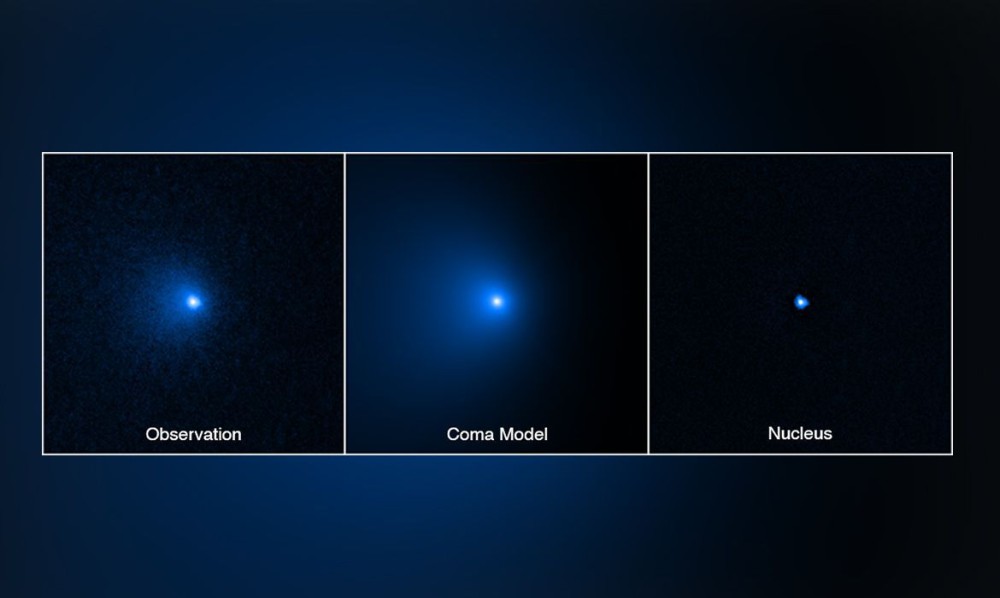 Observation

Coma Model

Nucleus